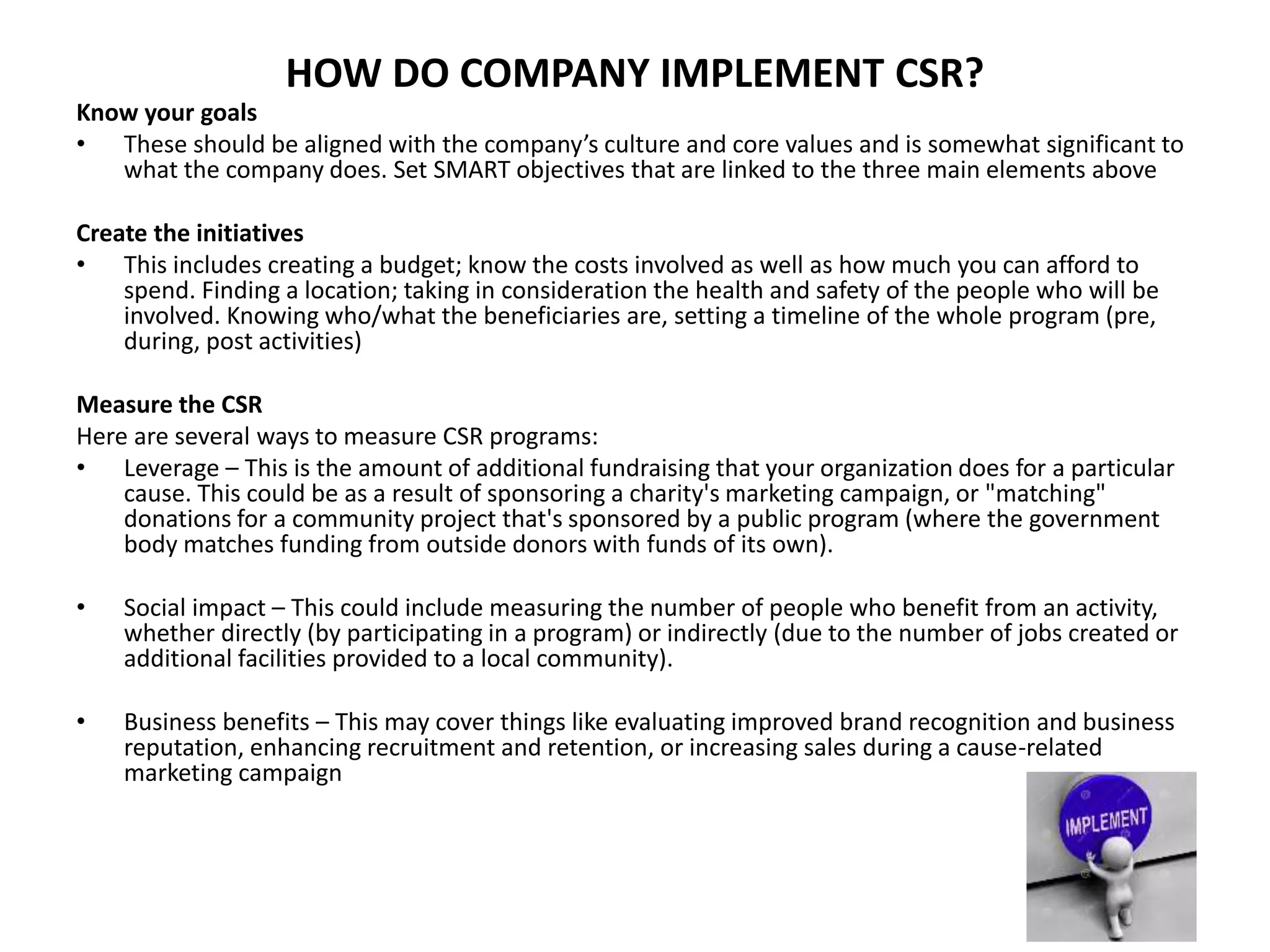 HOW DO COMPANY IMPLEMENT CSR?

Know your goals

• These should be aligned with the company's culture and core values and is somewhat significant to what the company does. Set SMART objectives that are linked to the three main elements above

Create the initiatives

• This includes creating a budget; know the costs involved as well as how much you can afford to spend. Finding a location; taking in consideration the health and safety of the people who will be involved. Knowing who/what the beneficiaries are, setting a timeline of the whole program (pre, during, post activities)

Measure the CSR

Here are several ways to measure CSR programs:

• Leverage – This is the amount of additional fundraising that your organization does for a particular cause. This could be as a result of sponsoring a charity's marketing campaign, or "matching" donations for a community project that's sponsored by a public program (where the government body matches funding from outside donors with funds of its own).

• Social impact – This could include measuring the number of people who benefit from an activity, whether directly (by participating in a program) or indirectly (due to the number of jobs created or additional facilities provided to a local community).

• Business benefits – This may cover things like evaluating improved brand recognition and business reputation, enhancing recruitment and retention, or increasing sales during a cause-related marketing campaign

IMPLEMENT